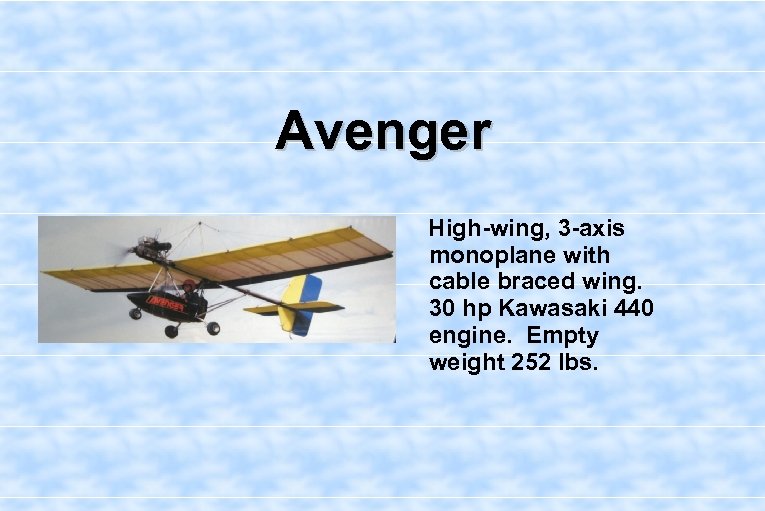 Avenger

AVENGER

High-wing, 3-axis monoplane with cable braced wing. 30 hp Kawasaki 440 engine.  Empty weight 252 lbs.